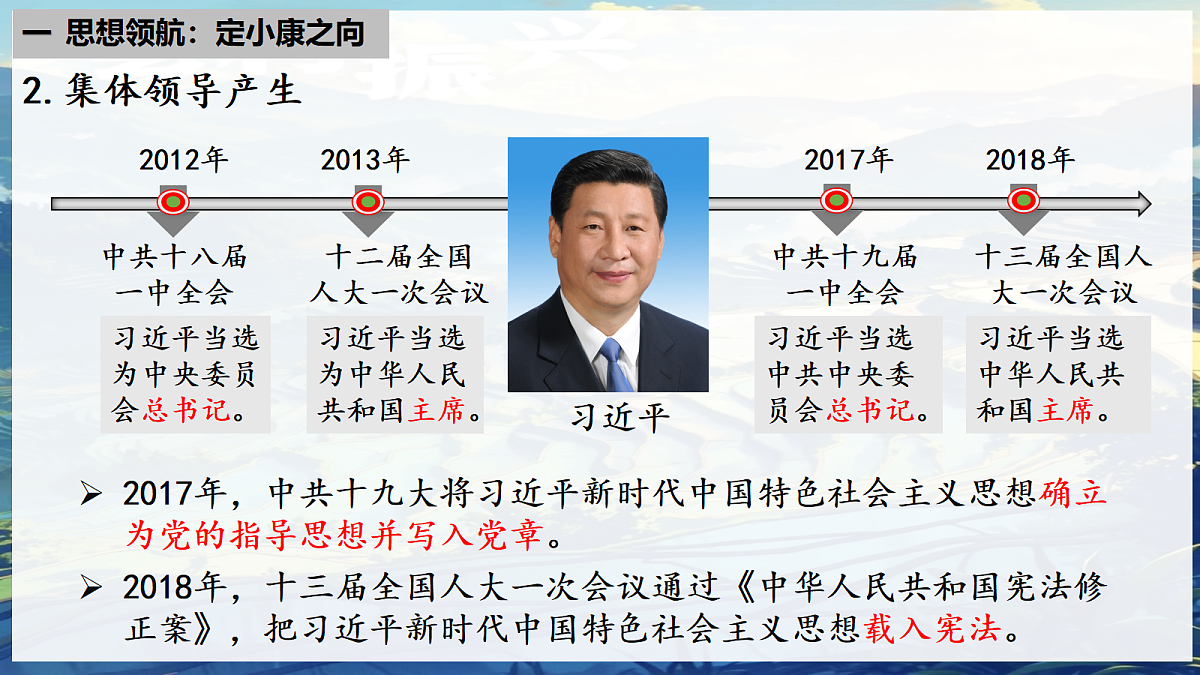 一 思想领航：定小康之向

2. 集体领导产生

2012年

中共十八届一中全会

习近平当选为中央委员会总书记。

2013年

十二届全国人大一次会议

习近平当选为中华人民共和国主席。

习近平

2017年

中共十九届一中全会

习近平当选中共中央委员会总书记。

2018年

十三届全国人大一次会议

习近平当选中华人民共和国主席。

➢ 2017年，中共十九大将习近平新时代中国特色社会主义思想确立为党的指导思想并写入党章。

➢ 2018年，十三届全国人大一次会议通过《中华人民共和国宪法修正案》，把习近平新时代中国特色社会主义思想载入宪法。